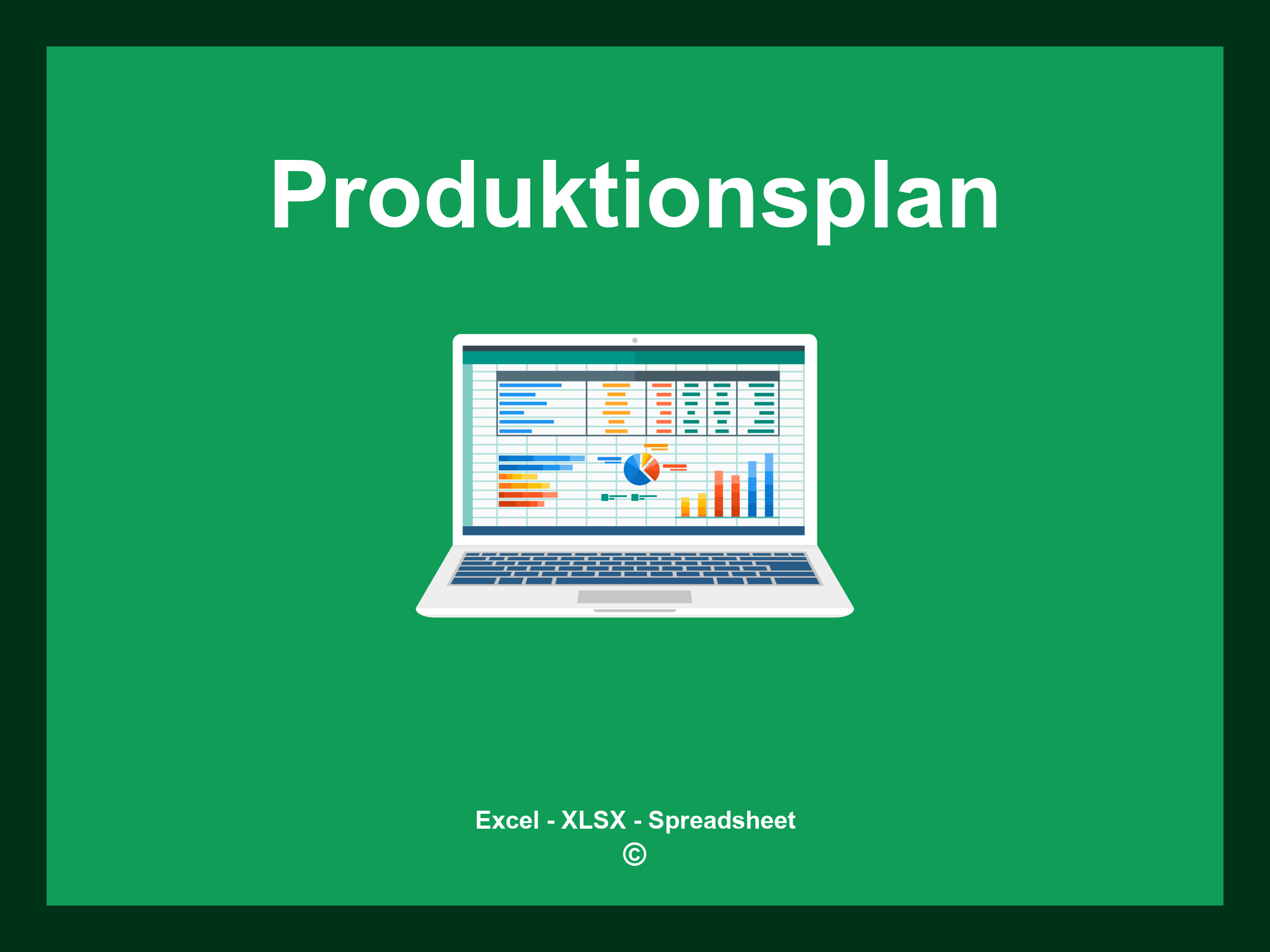 Produktionsplan

Excel - XLSX - Spreadsheet
©